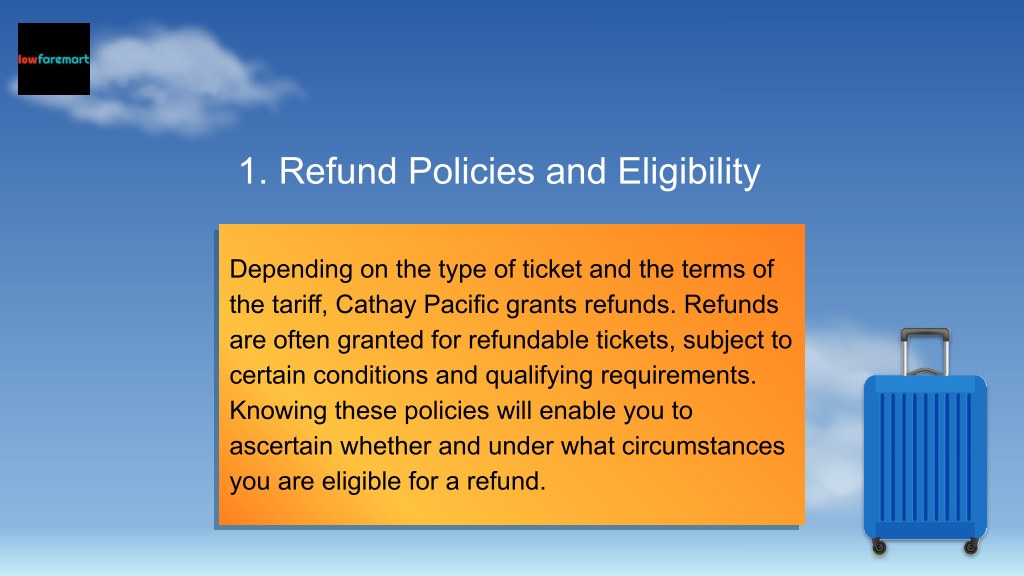 lowfaremart

1. Refund Policies and Eligibility

Depending on the type of ticket and the terms of the tariff, Cathay Pacific grants refunds. Refunds are often granted for refundable tickets, subject to certain conditions and qualifying requirements. Knowing these policies will enable you to ascertain whether and under what circumstances you are eligible for a refund.